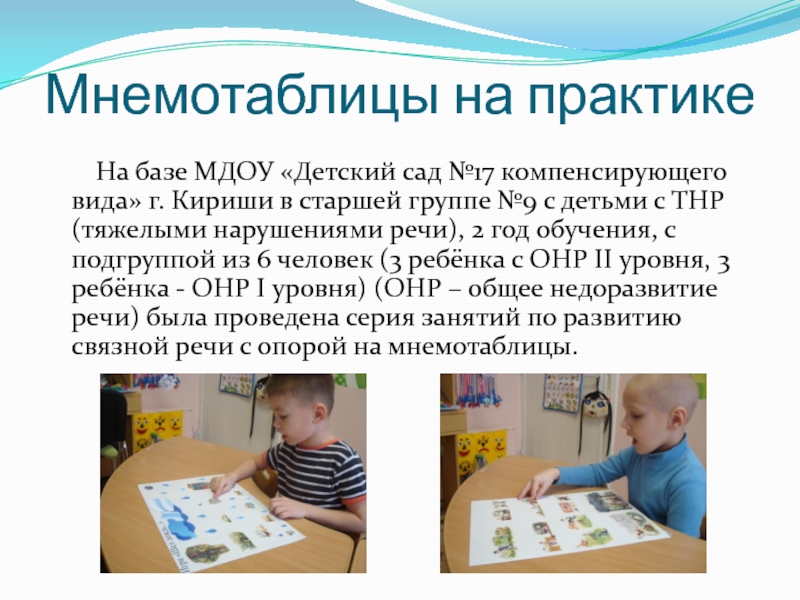 Мнемотаблицы на практике

На базе МДОУ «Детский сад №17 компенсирующего вида» г. Кириши в старшей группе №9 с детьми с ТНР (тяжелыми нарушениями речи), 2 год обучения, с подгруппой из 6 человек (3 ребёнка с ОНР II уровня, 3 ребёнка - ОНР I уровня) (ОНР – общее недоразвитие речи) была проведена серия занятий по развитию связной речи с опорой на мнемотаблицы.